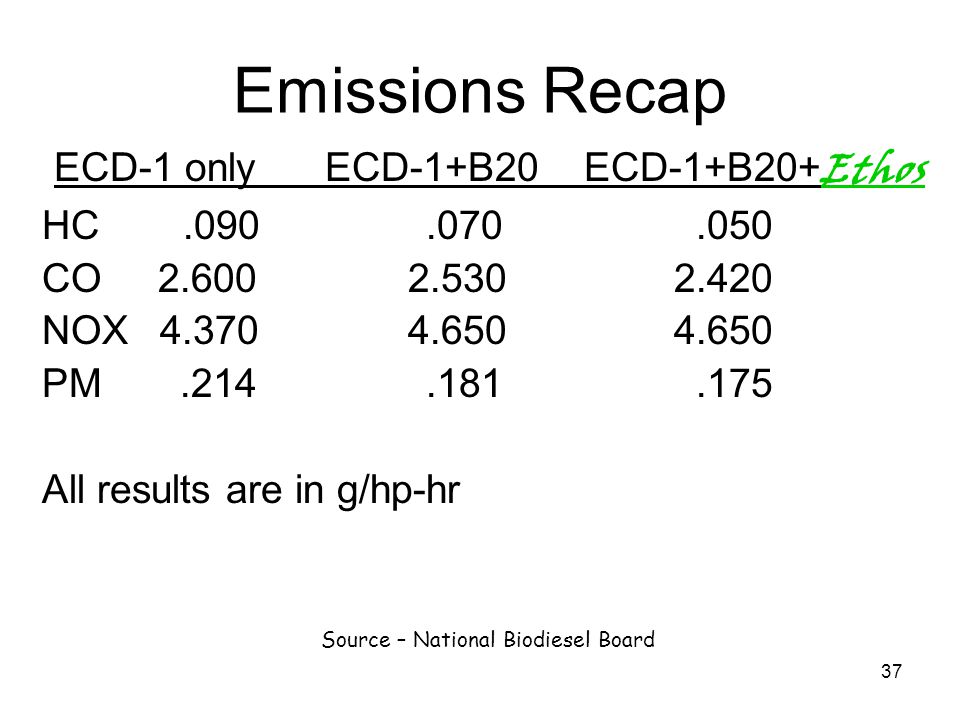 Emissions Recap

| | ECD-1 only | ECD-1+B20 | ECD-1+B20+Ethos |
|---|---|---|---|
| HC | .090 | .070 | .050 |
| CO | 2.600 | 2.530 | 2.420 |
| NOX | 4.370 | 4.650 | 4.650 |
| PM | .214 | .181 | .175 |

All results are in g/hp-hr

Source – National Biodiesel Board

37